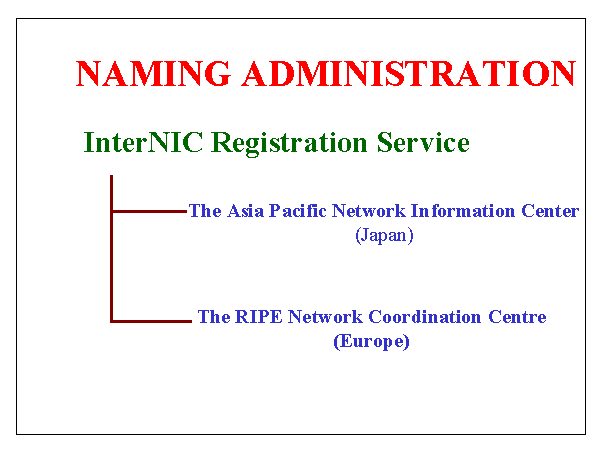 NAMING ADMINISTRATION

InterNIC Registration Service

The Asia Pacific Network Information Center (Japan)

The RIPE Network Coordination Centre (Europe)